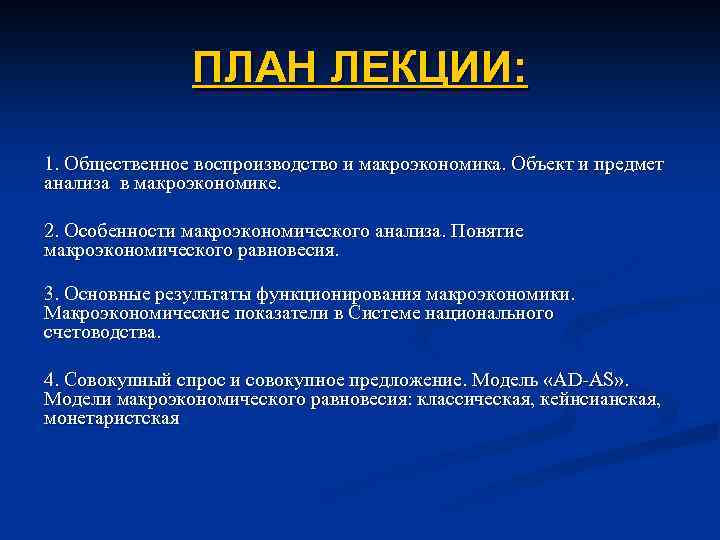 ПЛАН ЛЕКЦИИ:

1. Общественное воспроизводство и макроэкономика. Объект и предмет анализа в макроэкономике.

2. Особенности макроэкономического анализа. Понятие макроэкономического равновесия.

3. Основные результаты функционирования макроэкономики. Макроэкономические показатели в Системе национального счетоводства.

4. Совокупный спрос и совокупное предложение. Модель «AD-AS». Модели макроэкономического равновесия: классическая, кейнсианская, монетаристская